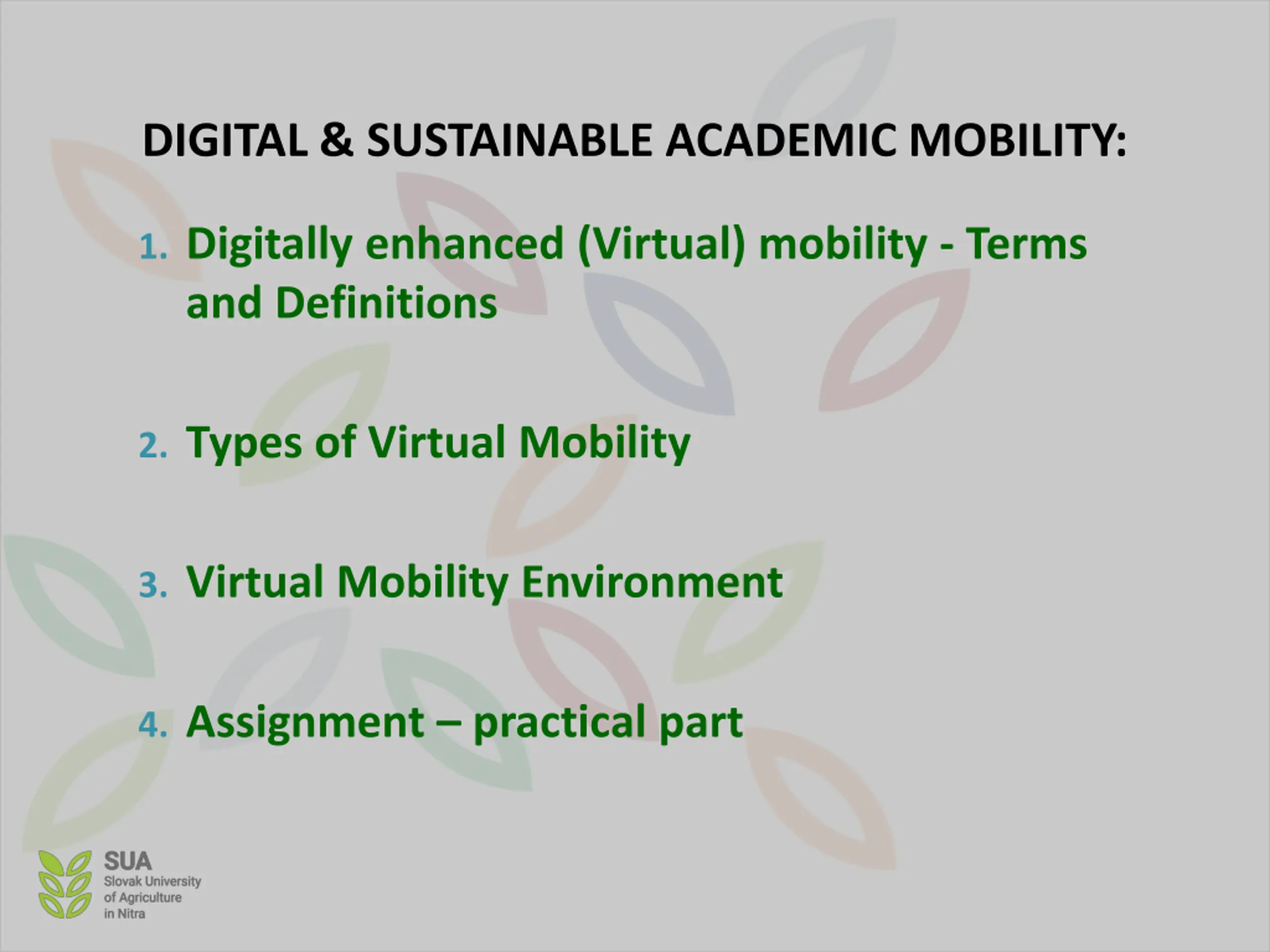 DIGITAL & SUSTAINABLE ACADEMIC MOBILITY:

1. Digitally enhanced (Virtual) mobility - Terms and Definitions

2. Types of Virtual Mobility

3. Virtual Mobility Environment

4. Assignment – practical part

SUA
Slovak University of Agriculture in Nitra